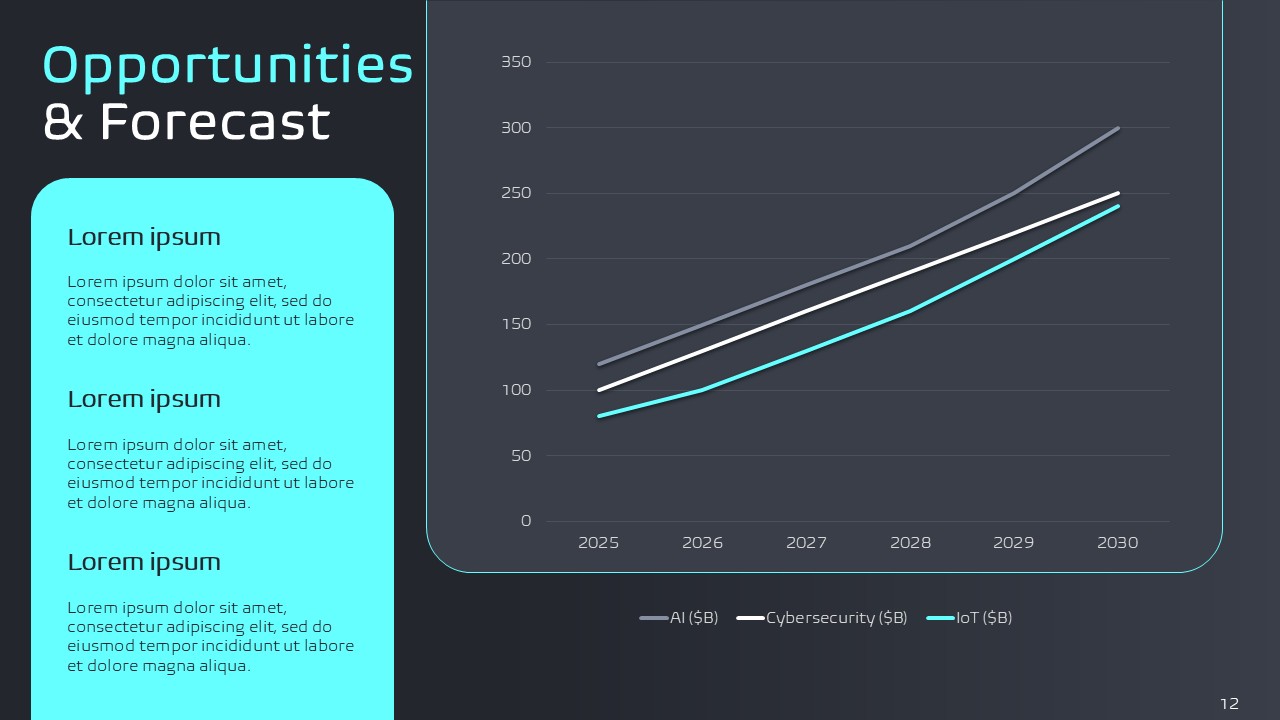 Opportunities & Forecast

Lorem ipsum

Lorem ipsum dolor sit amet, consectetur adipiscing elit, sed do eiusmod tempor incididunt ut labore et dolore magna aliqua.

Lorem ipsum

Lorem ipsum dolor sit amet, consectetur adipiscing elit, sed do eiusmod tempor incididunt ut labore et dolore magna aliqua.

Lorem ipsum

Lorem ipsum dolor sit amet, consectetur adipiscing elit, sed do eiusmod tempor incididunt ut labore et dolore magna aliqua.

350
300
250
200
150
100
50
0
2025 2026 2027 2028 2029 2030

AI ($B) Cybersecurity ($B) IoT ($B)

12